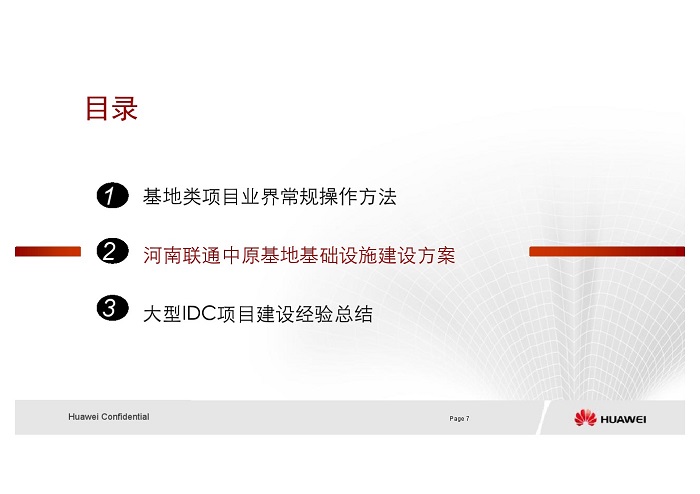 目录

1 基地类项目业界常规操作方法

2 河南联通中原基地基础设施建设方案

3 大型IDC项目建设经验总结

Huawei Confidential

Page 7

HUAWEI